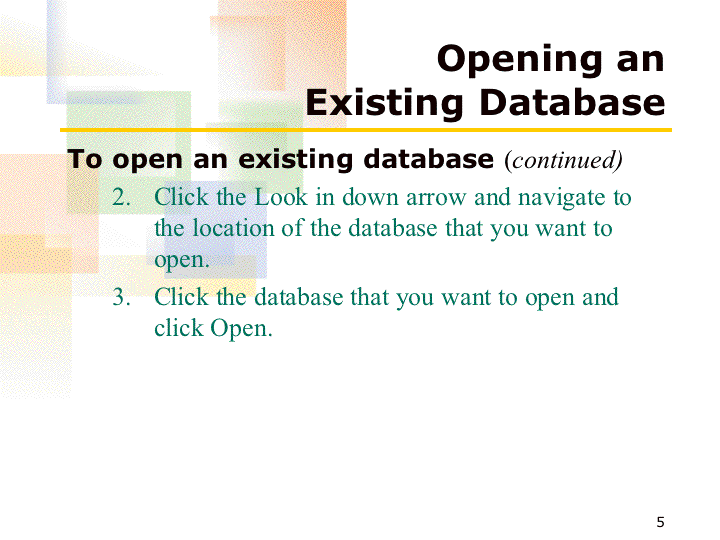 Opening an Existing Database

To open an existing database (continued)

2. Click the Look in down arrow and navigate to the location of the database that you want to open.

3. Click the database that you want to open and click Open.

5